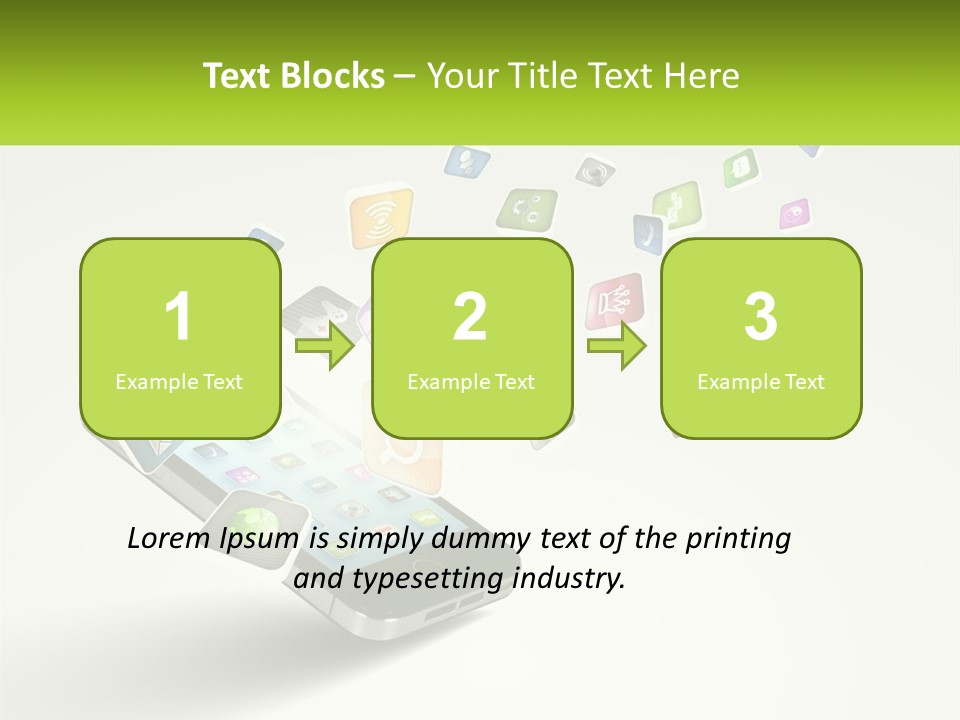 Text Blocks – Your Title Text Here

1
Example Text

2
Example Text

3
Example Text

Lorem Ipsum is simply dummy text of the printing and typesetting industry.